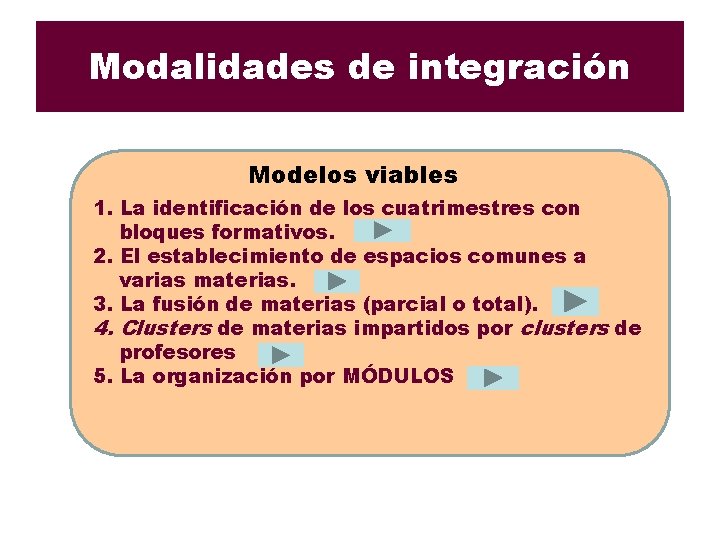 Modalidades de integración

Modelos viables

1. La identificación de los cuatrimestres con bloques formativos.
2. El establecimiento de espacios comunes a varias materias.
3. La fusión de materias (parcial o total).
4. Clusters de materias impartidos por clusters de profesores
5. La organización por MÓDULOS